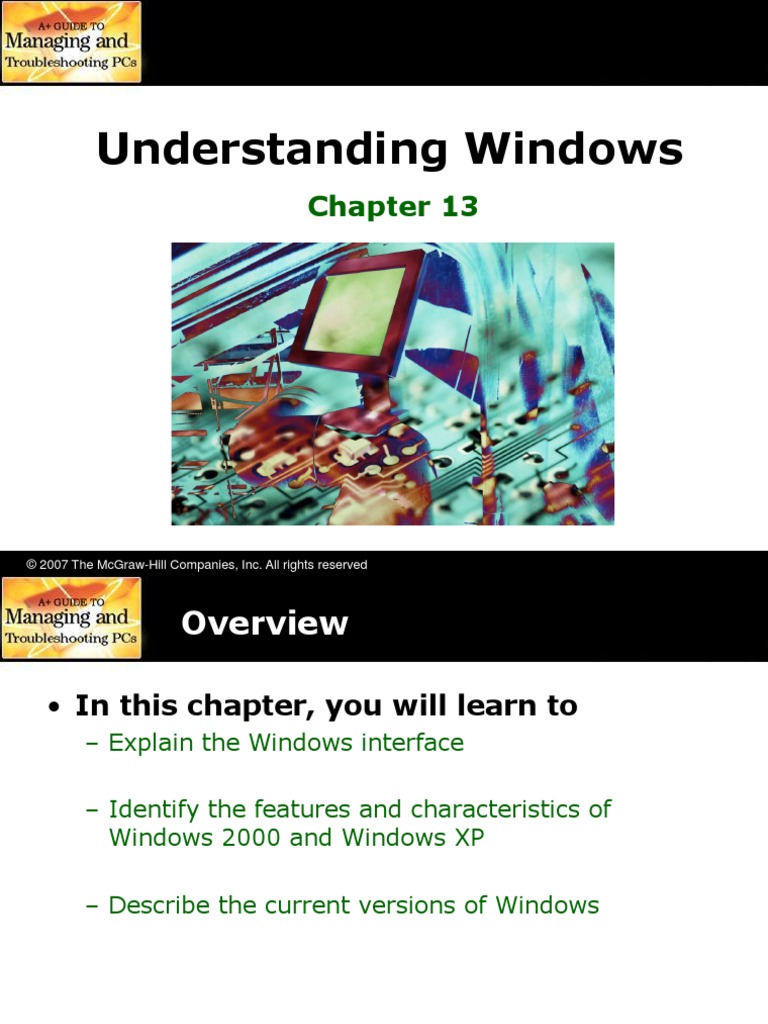 A+ GUIDE TO
Managing and
Troubleshooting PCs

Understanding Windows

Chapter 13

© 2007 The McGraw-Hill Companies, Inc. All rights reserved

A+ GUIDE TO
Managing and
Troubleshooting PCs

Overview

• In this chapter, you will learn to

– Explain the Windows interface

– Identify the features and characteristics of Windows 2000 and Windows XP

– Describe the current versions of Windows